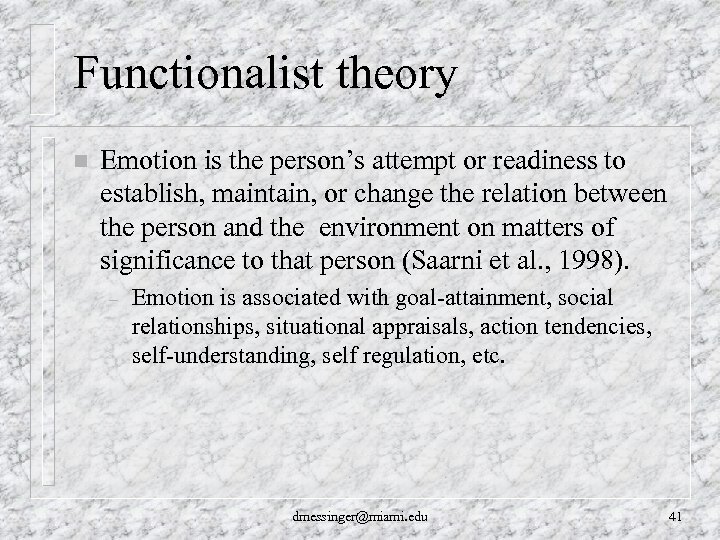 Functionalist theory

Emotion is the person's attempt or readiness to establish, maintain, or change the relation between the person and the environment on matters of significance to that person (Saarni et al., 1998).

– Emotion is associated with goal-attainment, social relationships, situational appraisals, action tendencies, self-understanding, self regulation, etc.

dmessinger@miami.edu

41